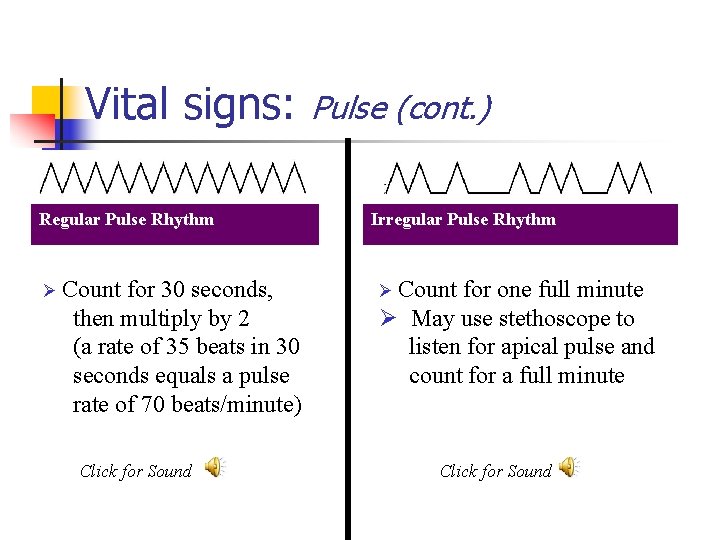 Vital signs: Pulse (cont.)

Regular Pulse Rhythm

➢ Count for 30 seconds, then multiply by 2 (a rate of 35 beats in 30 seconds equals a pulse rate of 70 beats/minute)

Click for Sound

Irregular Pulse Rhythm

➢ Count for one full minute
➢ May use stethoscope to listen for apical pulse and count for a full minute

Click for Sound